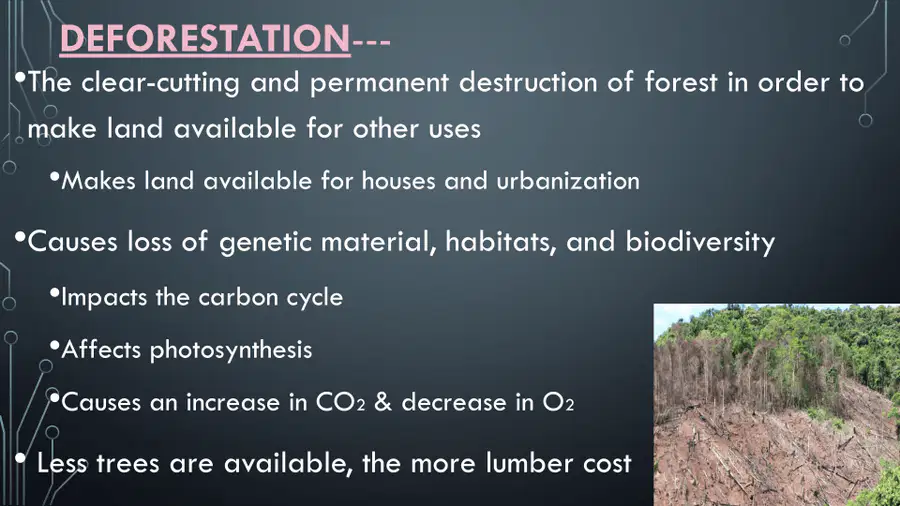 DEFORESTATION---

•The clear-cutting and permanent destruction of forest in order to make land available for other uses

•Makes land available for houses and urbanization

•Causes loss of genetic material, habitats, and biodiversity

•Impacts the carbon cycle

•Affects photosynthesis

•Causes an increase in $CO_2$ & decrease in $O_2$

• Less trees are available, the more lumber cost